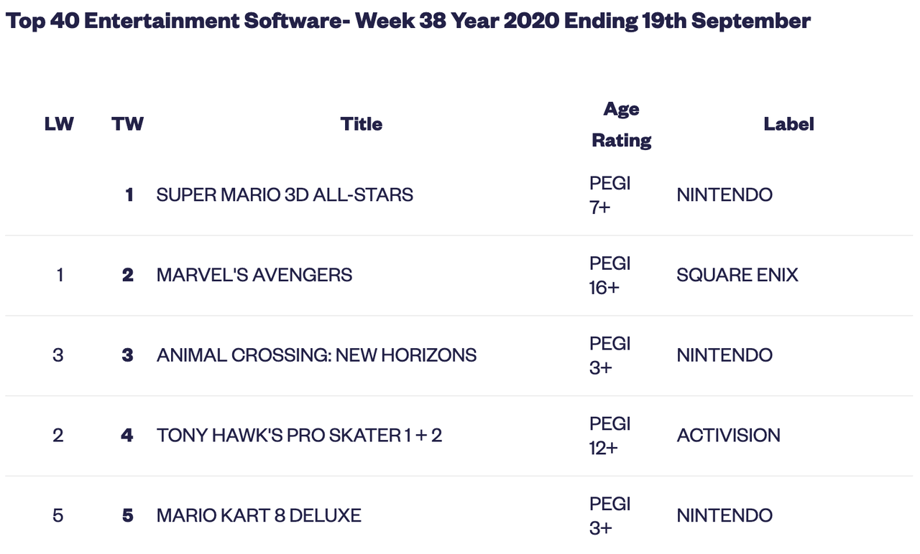 Top 40 Entertainment Software- Week 38 Year 2020 Ending 19th September

| LW | TW | Title | Age Rating | Label |
|---|---|---|---|---|
| | 1 | SUPER MARIO 3D ALL-STARS | PEGI 7+ | NINTENDO |
| 1 | 2 | MARVEL'S AVENGERS | PEGI 16+ | SQUARE ENIX |
| 3 | 3 | ANIMAL CROSSING: NEW HORIZONS | PEGI 3+ | NINTENDO |
| 2 | 4 | TONY HAWK'S PRO SKATER 1 + 2 | PEGI 12+ | ACTIVISION |
| 5 | 5 | MARIO KART 8 DELUXE | PEGI 3+ | NINTENDO |